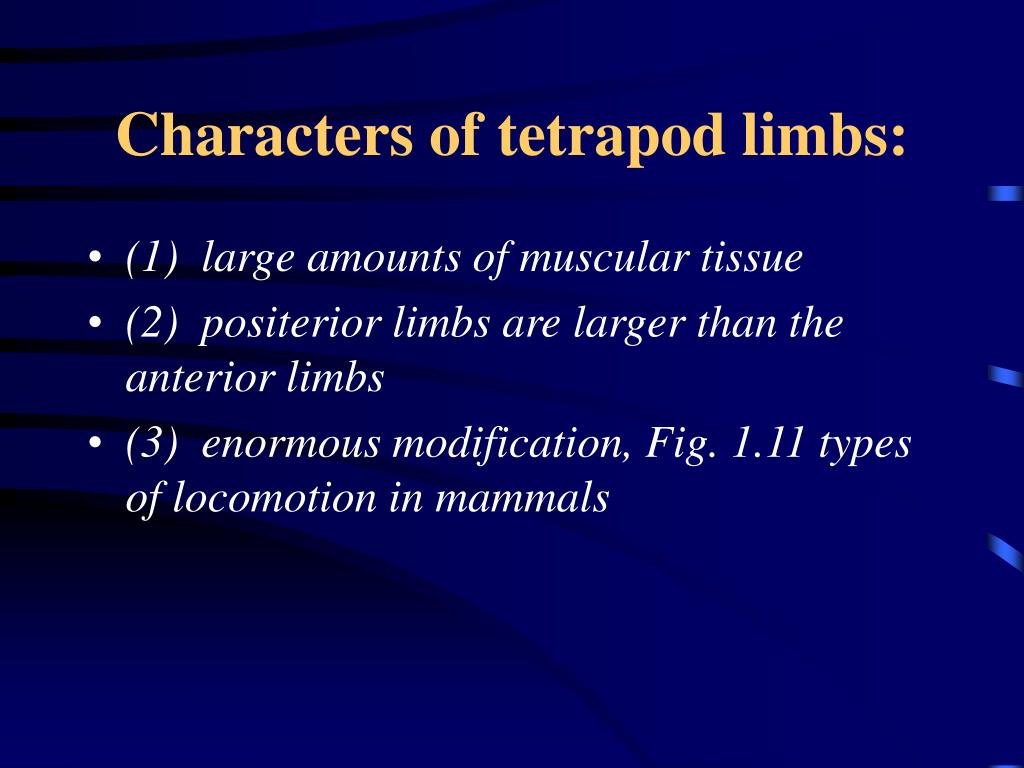 Characters of tetrapod limbs:

• (1) large amounts of muscular tissue
• (2) positerior limbs are larger than the anterior limbs
• (3) enormous modification, Fig. 1.11 types of locomotion in mammals